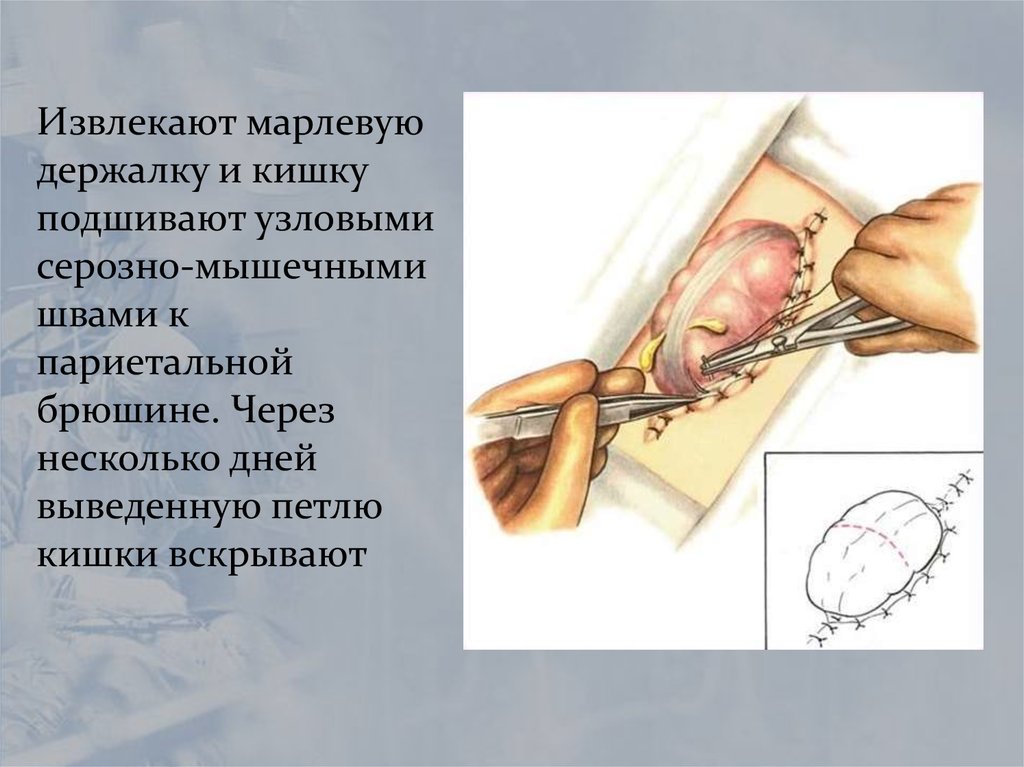 Извлекают марлевую держалку и кишку подшивают узловыми серозно-мышечными швами к париетальной брюшине. Через несколько дней выведенную петлю кишки вскрывают